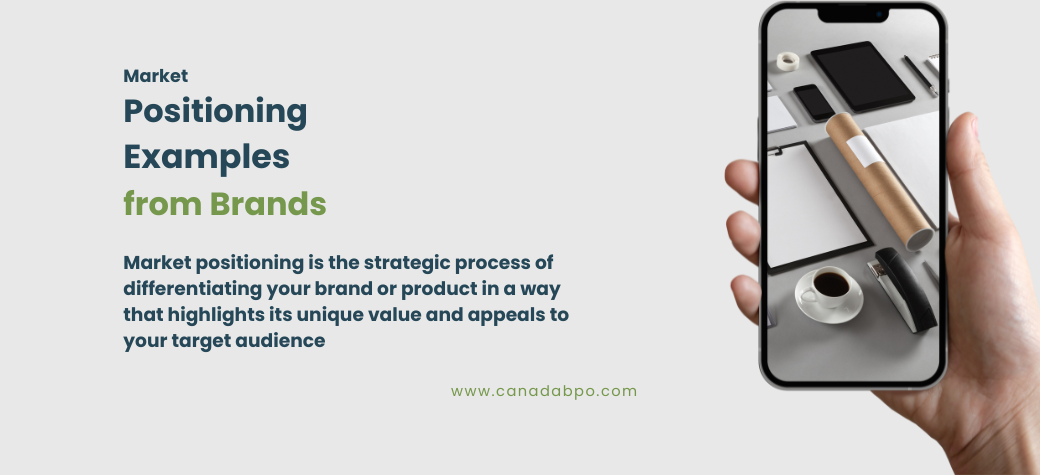 Market
Positioning
Examples
from Brands

Market positioning is the strategic process of differentiating your brand or product in a way that highlights its unique value and appeals to your target audience

www.canadabpo.com